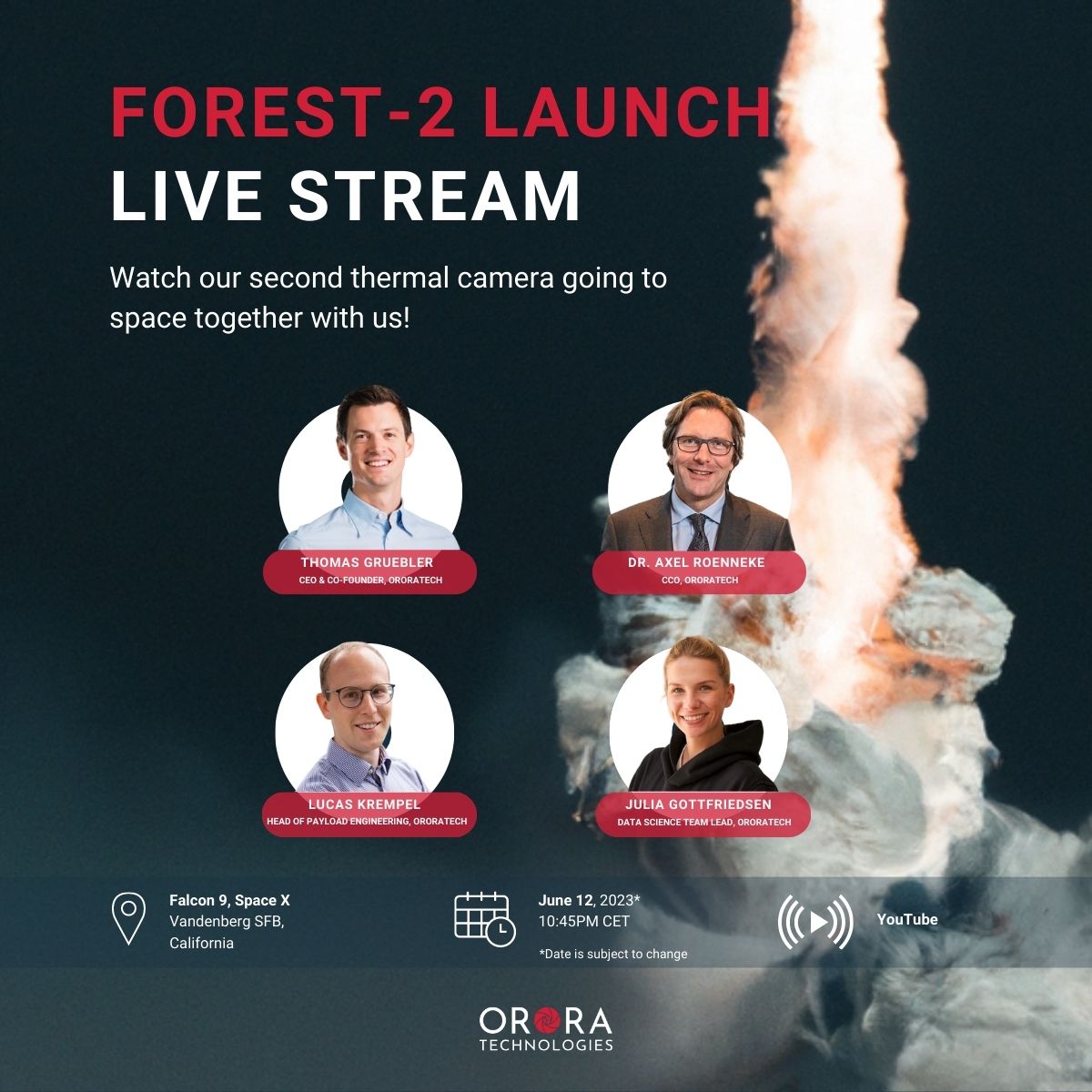 FOREST-2 LAUNCH
LIVE STREAM

Watch our second thermal camera going to space together with us!

THOMAS GRUEBLER
CEO & CO-FOUNDER, ORORATECH

DR. AXEL ROENNEKE
CCO, ORORATECH

LUCAS KREMPEL
HEAD OF PAYLOAD ENGINEERING, ORORATECH

JULIA GOTTFRIEDSEN
DATA SCIENCE TEAM LEAD, ORORATECH

Falcon 9, Space X
Vandenberg SFB, California

June 12, 2023*
10:45PM CET
*Date is subject to change

YouTube

ORORA
TECHNOLOGIES